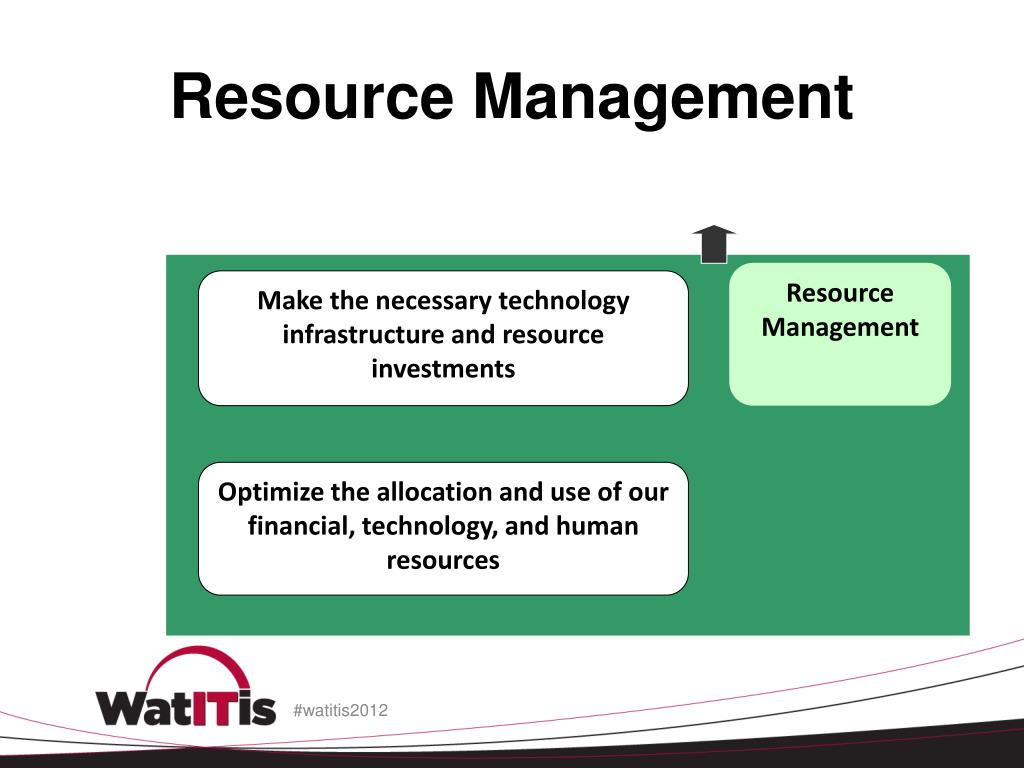 Resource Management

Make the necessary technology infrastructure and resource investments

Resource Management

Optimize the allocation and use of our financial, technology, and human resources

WatITis

#watitis2012